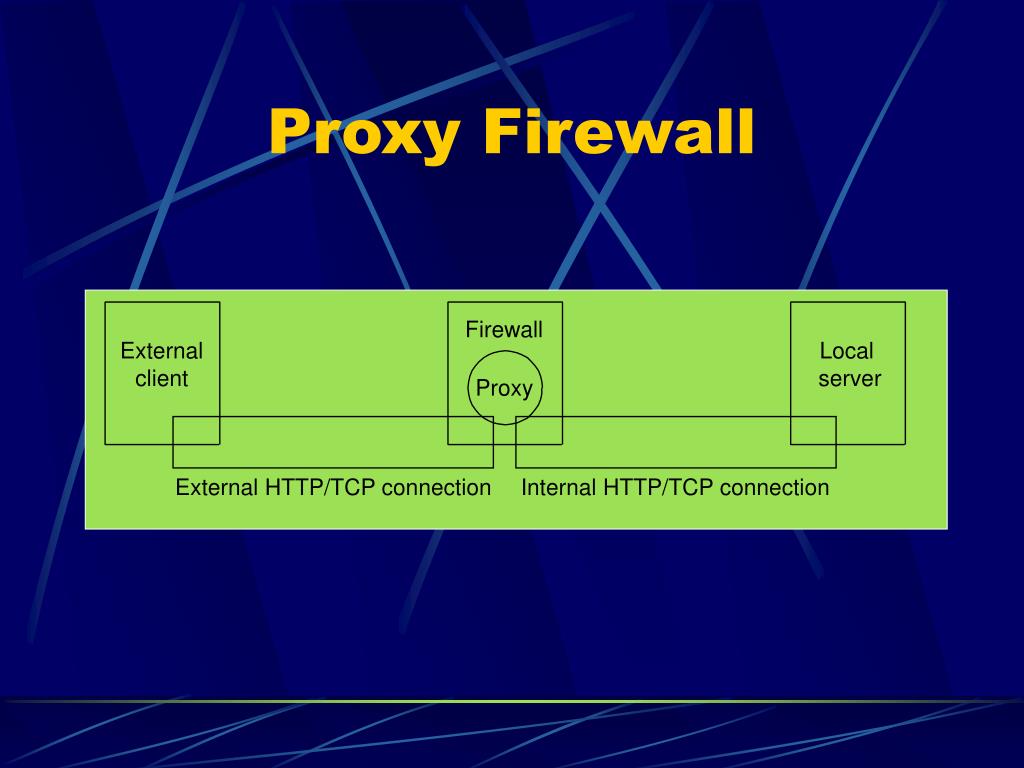 Proxy Firewall

External client

Firewall

Proxy

Local server

External HTTP/TCP connection

Internal HTTP/TCP connection